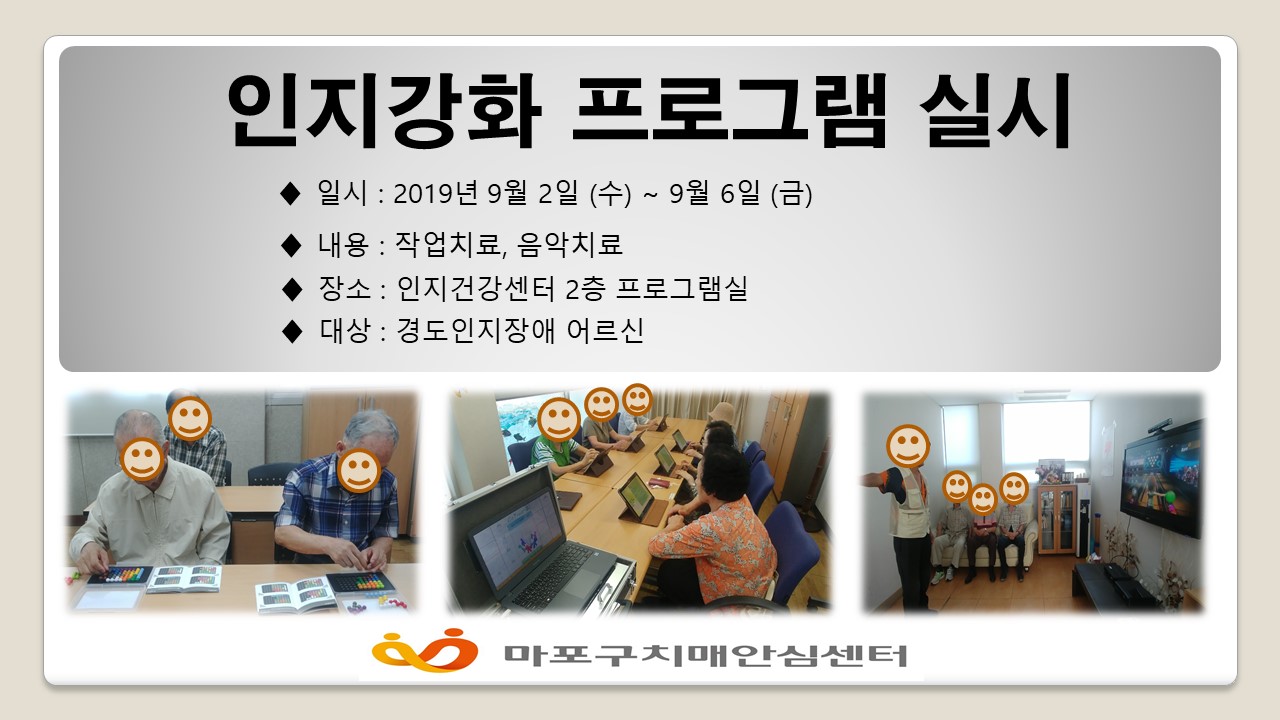 인지강화 프로그램 실시

◆ 일시 : 2019년 9월 2일 (수) ~ 9월 6일 (금)

◆ 내용 : 작업치료, 음악치료

◆ 장소 : 인지건강센터 2층 프로그램실

◆ 대상 : 경도인지장애 어르신

마포구치매안심센터